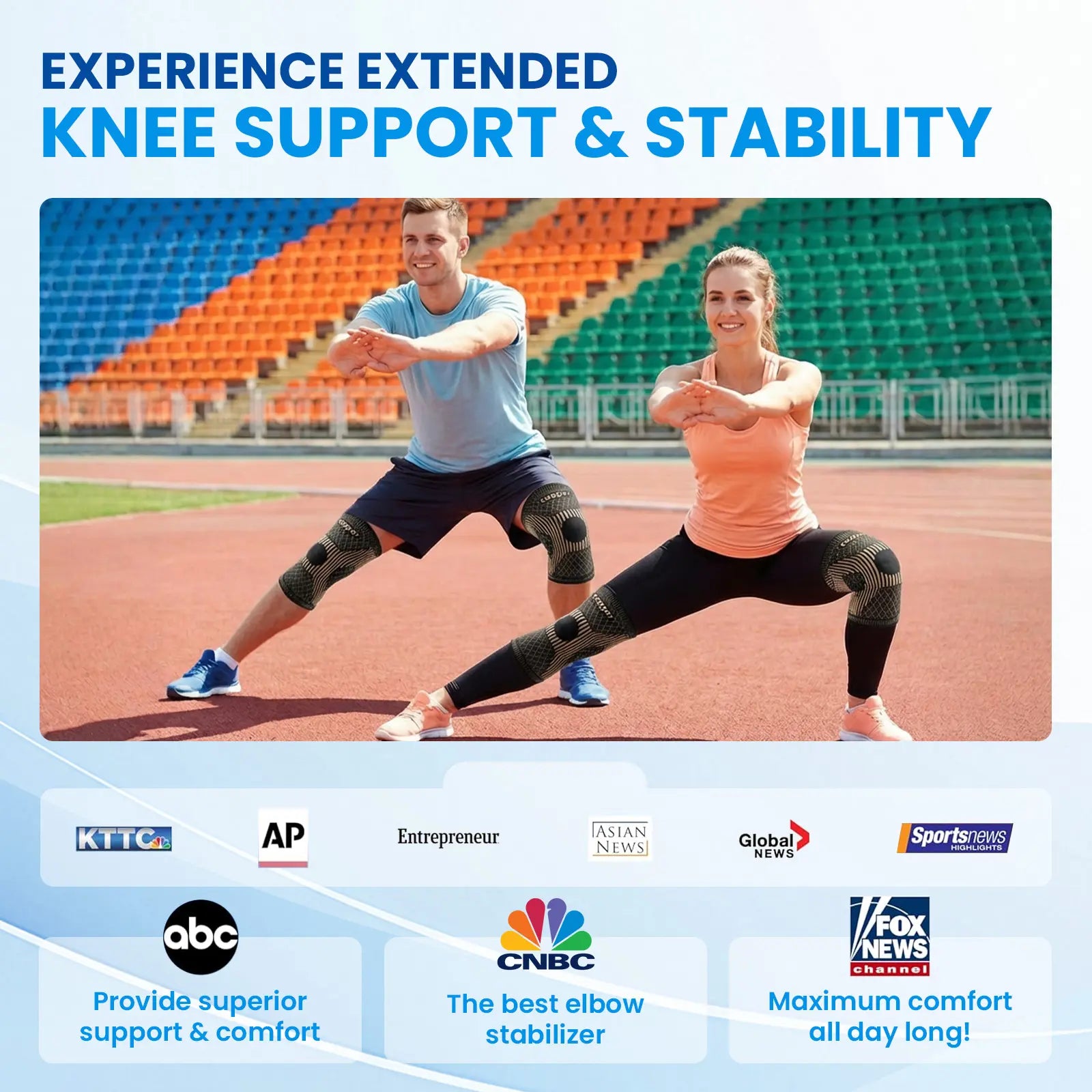 EXPERIENCE EXTENDED
KNEE SUPPORT & STABILITY

KTTC

AP

Entrepreneur

ASIAN NEWS

Global NEWS

Sportsnews HIGHLIGHTS

abc

Provide superior support & comfort

CNBC

The best elbow stabilizer

FOX NEWS channel

Maximum comfort all day long!